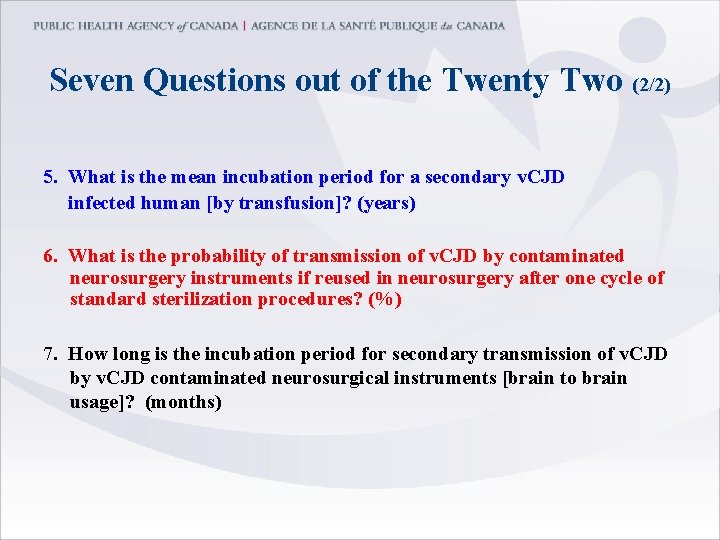 PUBLIC HEALTH AGENCY of CANADA | AGENCE DE LA SANTÉ PUBLIQUE du CANADA

Seven Questions out of the Twenty Two (2/2)

5. What is the mean incubation period for a secondary vCJD infected human [by transfusion]? (years)

6. What is the probability of transmission of vCJD by contaminated neurosurgery instruments if reused in neurosurgery after one cycle of standard sterilization procedures? (%)

7. How long is the incubation period for secondary transmission of vCJD by vCJD contaminated neurosurgical instruments [brain to brain usage]? (months)